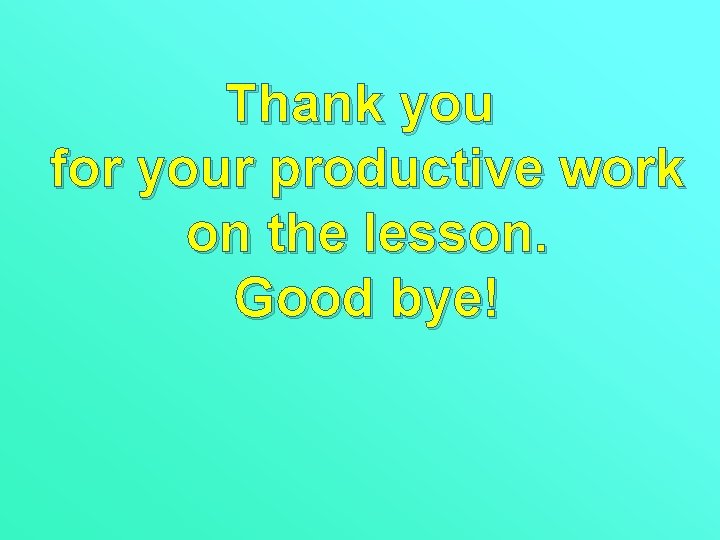 Thank you
for your productive work
on the lesson.
Good bye!